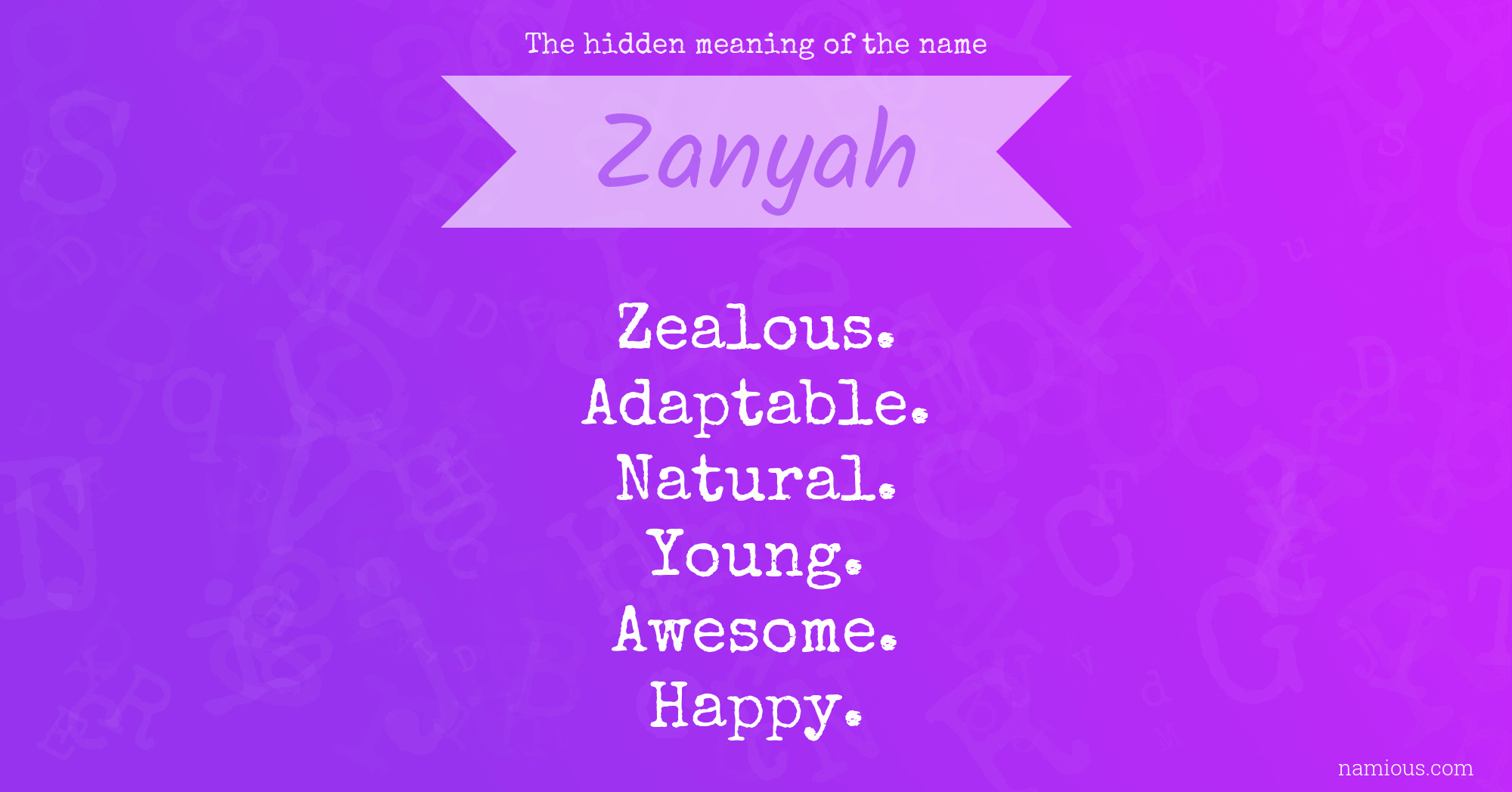 The hidden meaning of the name

Zanyah

Zealous.
Adaptable.
Natural.
Young.
Awesome.
Happy.

namious.com